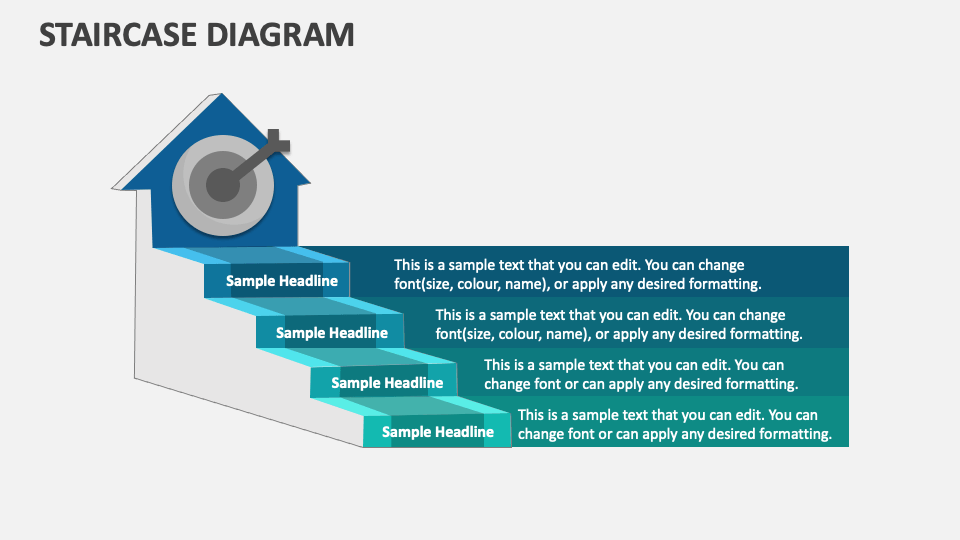 STAIRCASE DIAGRAM

Sample Headline

This is a sample text that you can edit. You can change font(size, colour, name), or apply any desired formatting.

Sample Headline

This is a sample text that you can edit. You can change font(size, colour, name), or apply any desired formatting.

Sample Headline

This is a sample text that you can edit. You can change font or can apply any desired formatting.

Sample Headline

This is a sample text that you can edit. You can change font or can apply any desired formatting.